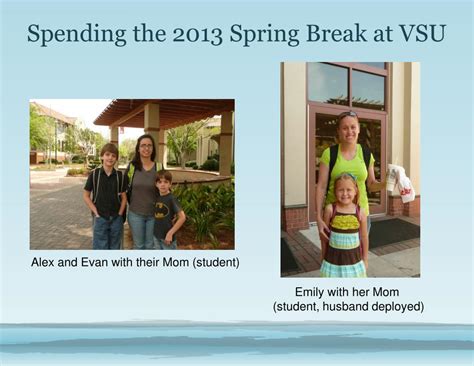 Spending the 2013 Spring Break at VSU

Alex and Evan with their Mom (student)

Emily with her Mom (student, husband deployed)